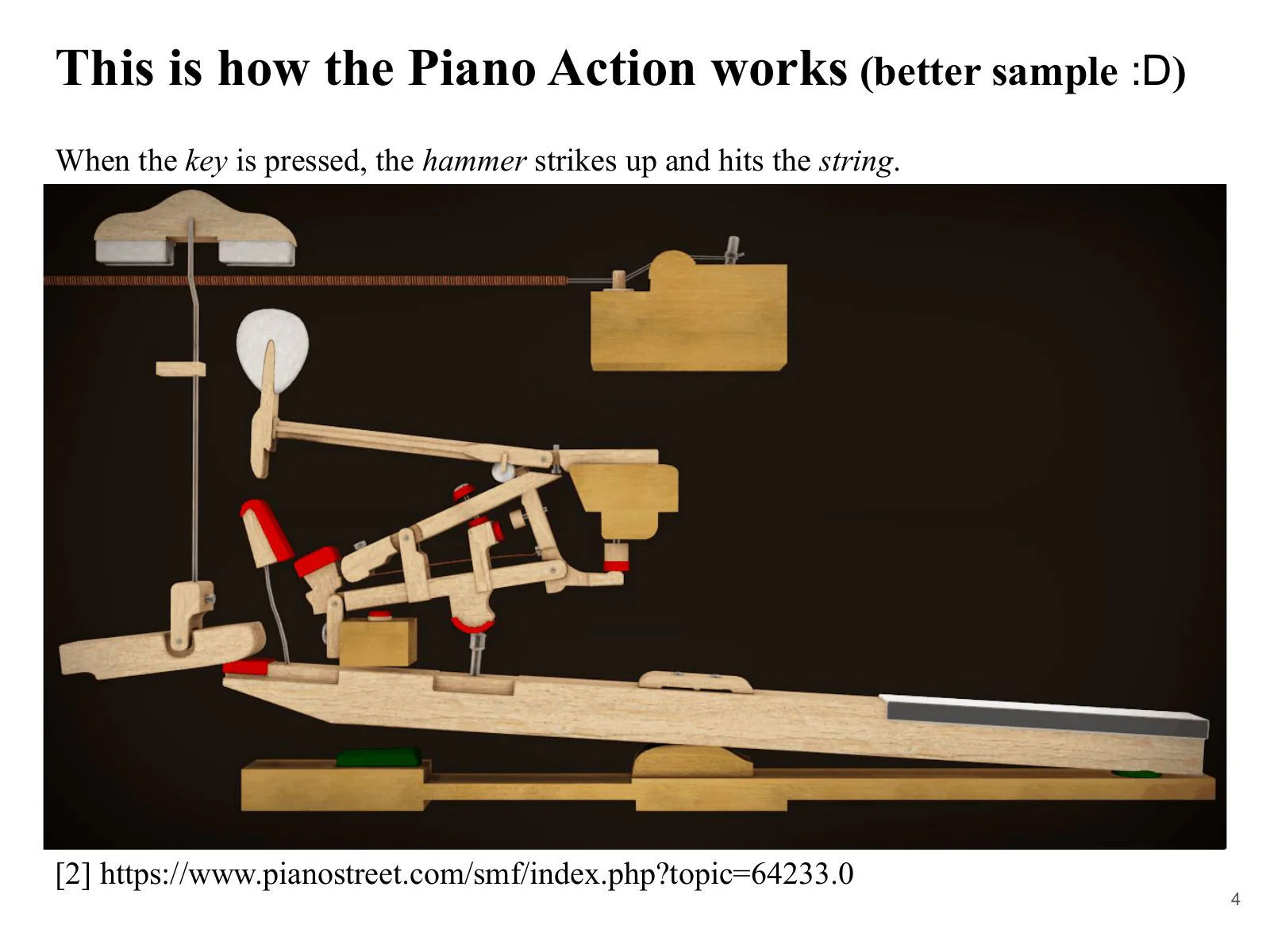 This is how the Piano Action works (better sample :D)

When the key is pressed, the hammer strikes up and hits the string.

[2] https://www.pianostreet.com/smf/index.php?topic=64233.0

4